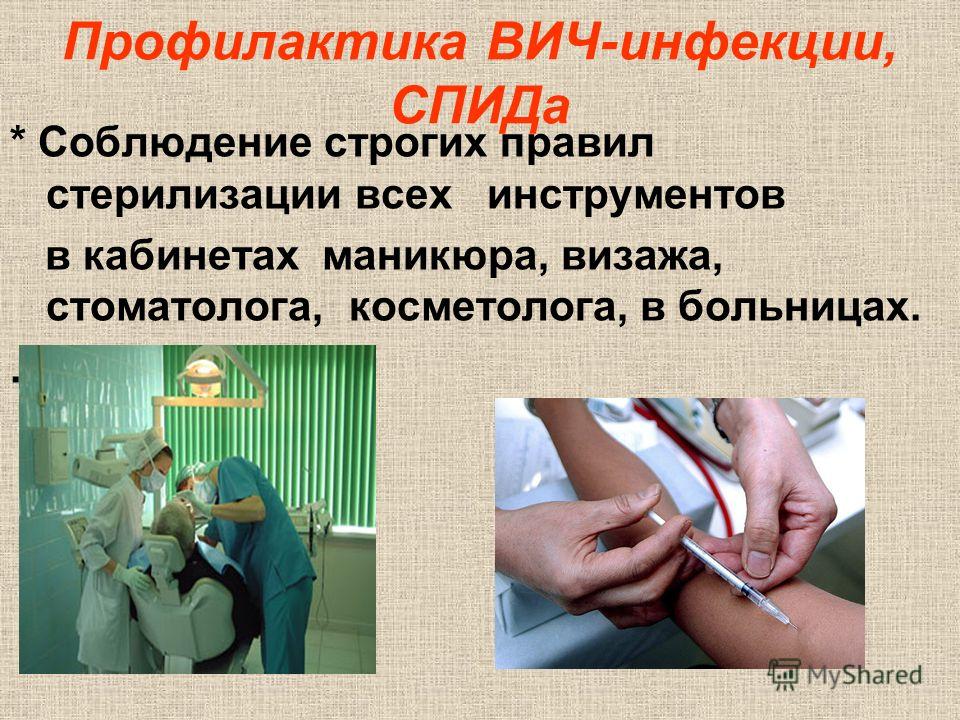 Профилактика ВИЧ-инфекции, СПИДа

* Соблюдение строгих правил стерилизации всех инструментов

в кабинетах маникюра, визажа, стоматолога, косметолога, в больницах.

.

MyShared